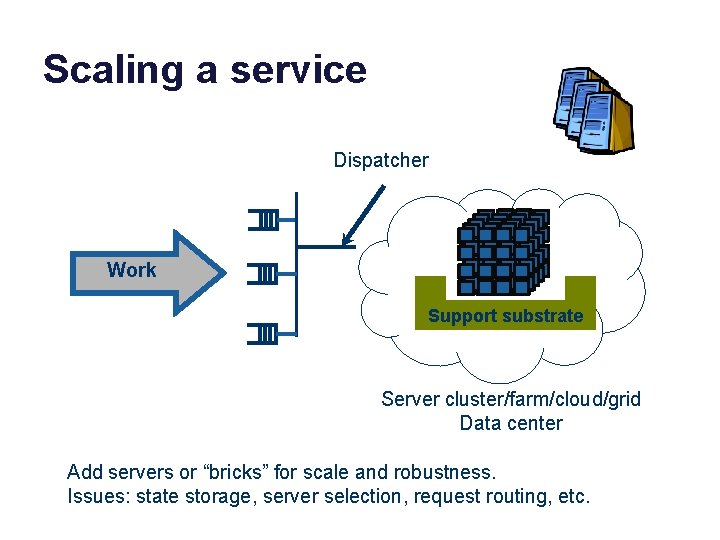 Scaling a service

Dispatcher

Work

Support substrate

Server cluster/farm/cloud/grid
Data center

Add servers or “bricks” for scale and robustness.
Issues: state storage, server selection, request routing, etc.